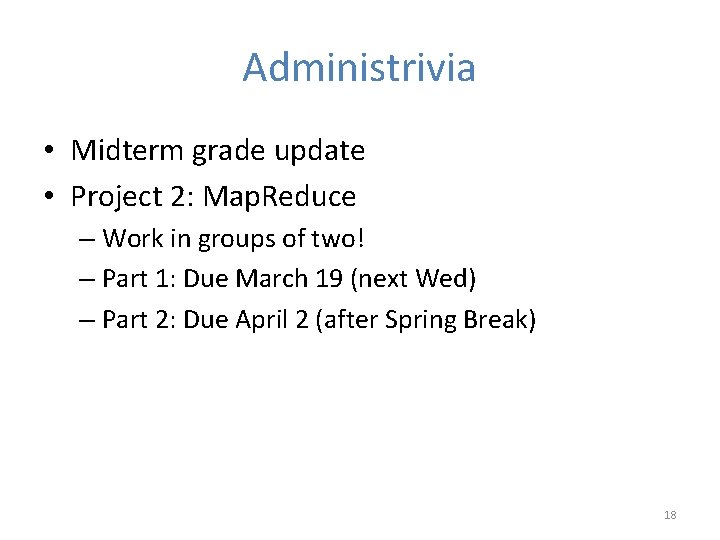 Administrivia

• Midterm grade update
• Project 2: MapReduce
– Work in groups of two!
– Part 1: Due March 19 (next Wed)
– Part 2: Due April 2 (after Spring Break)

18